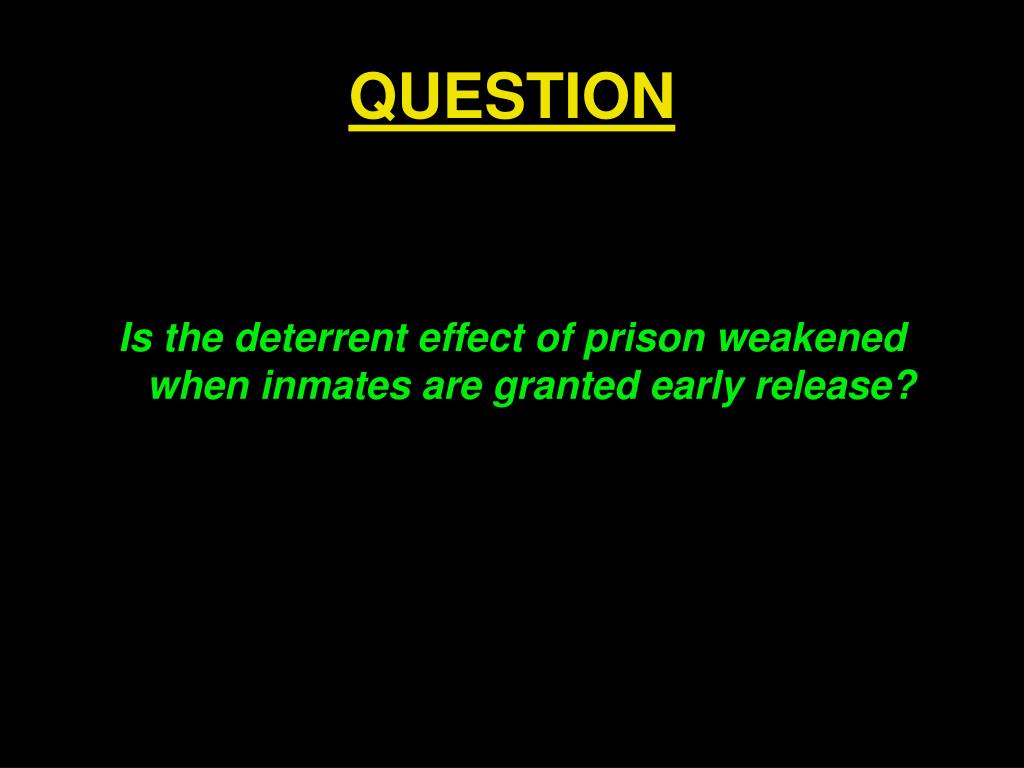 QUESTION

Is the deterrent effect of prison weakened when inmates are granted early release?